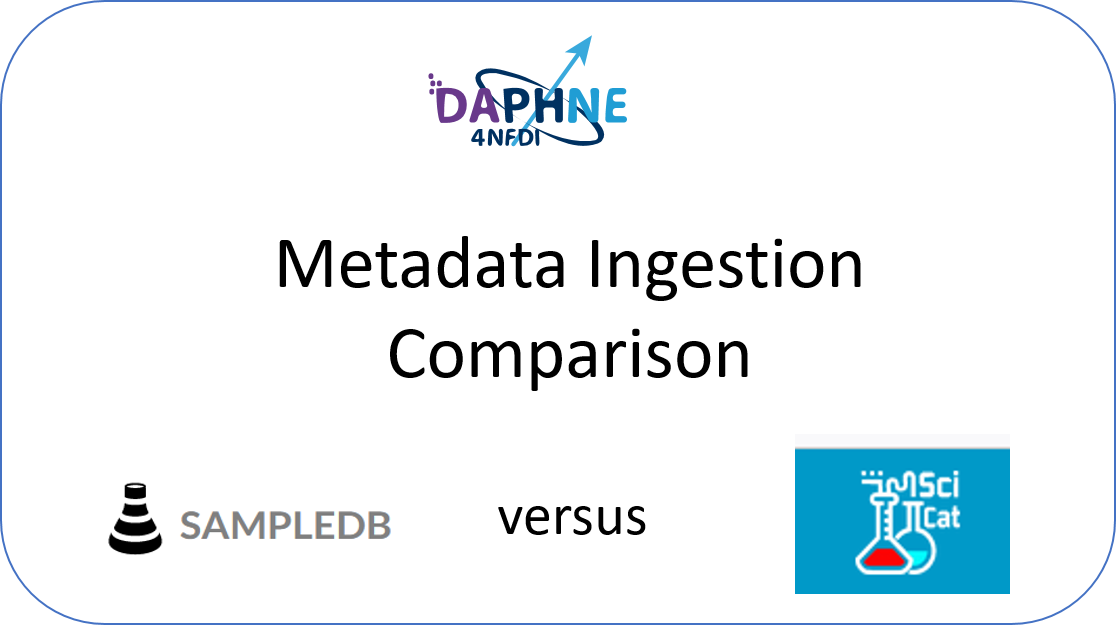 DAPHNE
4NFDI

Metadata Ingestion Comparison

SAMPLEDB

versus

Sci
Cat